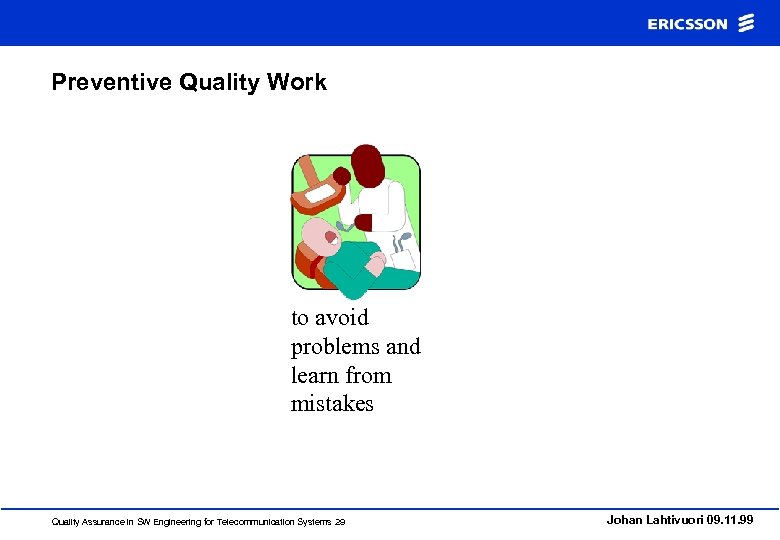 ERICSSON

Preventive Quality Work

to avoid problems and learn from mistakes

Quality Assurance in SW Engineering for Telecommunication Systems 29

Johan Lahtivuori 09.11.99